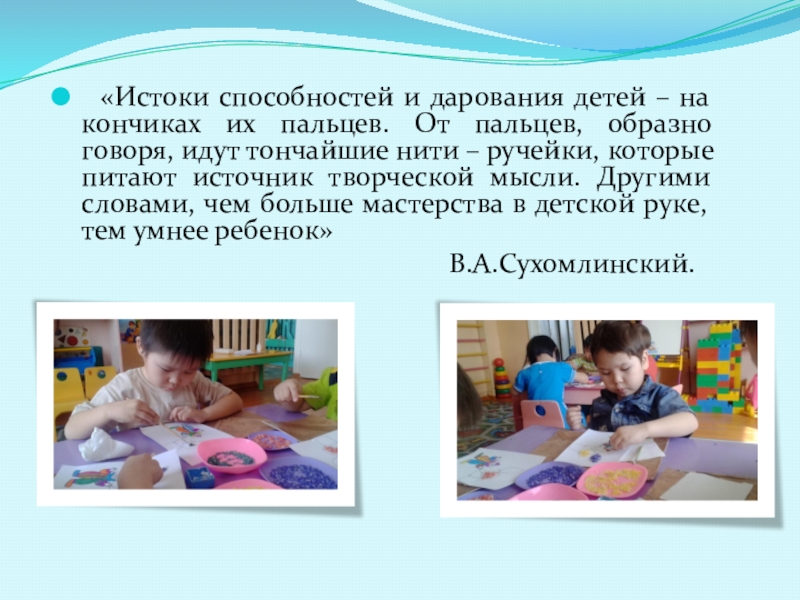 «Истоки способностей и дарования детей – на кончиках их пальцев. От пальцев, образно говоря, идут тончайшие нити – ручейки, которые питают источник творческой мысли. Другими словами, чем больше мастерства в детской руке, тем умнее ребенок»

В.А.Сухомлинский.